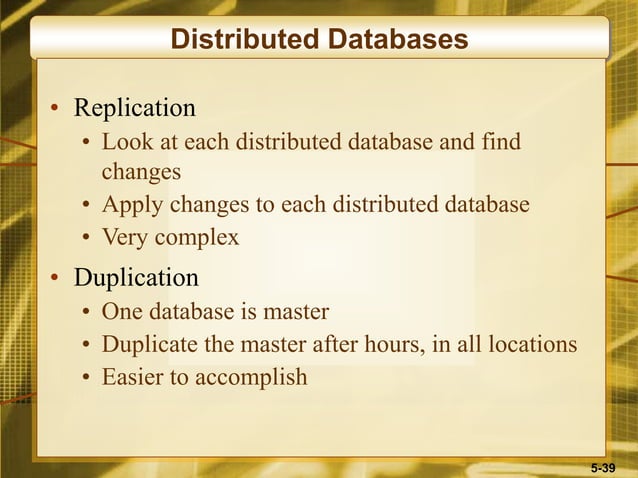 Distributed Databases

• Replication
  • Look at each distributed database and find changes
  • Apply changes to each distributed database
  • Very complex
• Duplication
  • One database is master
  • Duplicate the master after hours, in all locations
  • Easier to accomplish

5-39